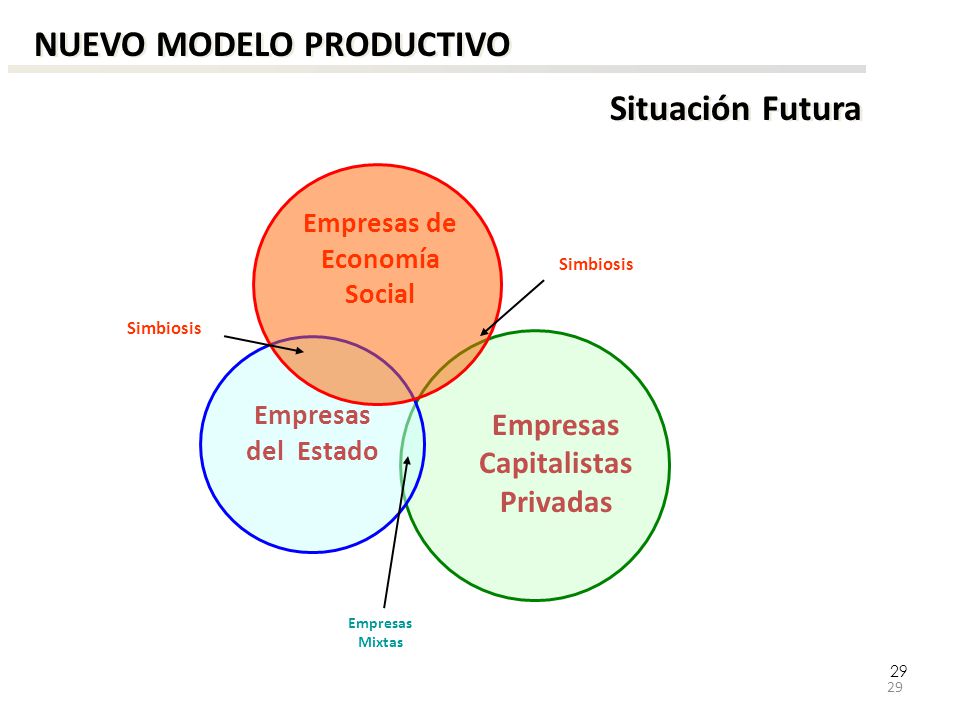 NUEVO MODELO PRODUCTIVO

Situación Futura

Empresas de Economía Social

Simbiosis

Simbiosis

Empresas del Estado

Empresas Capitalistas Privadas

Empresas Mixtas

29

29